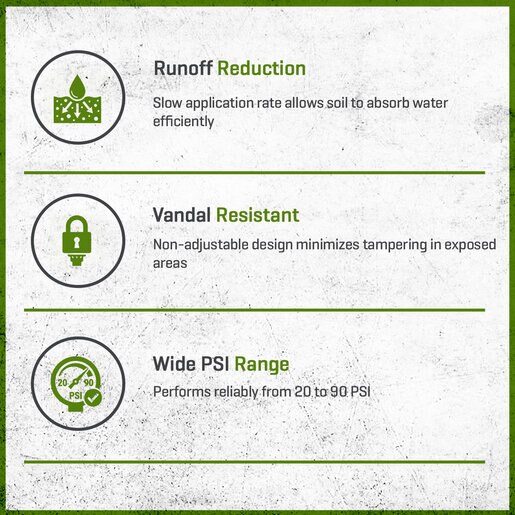 Runoff Reduction

Slow application rate allows soil to absorb water efficiently

Vandal Resistant

Non-adjustable design minimizes tampering in exposed areas

20 90 PSI

Wide PSI Range

Performs reliably from 20 to 90 PSI